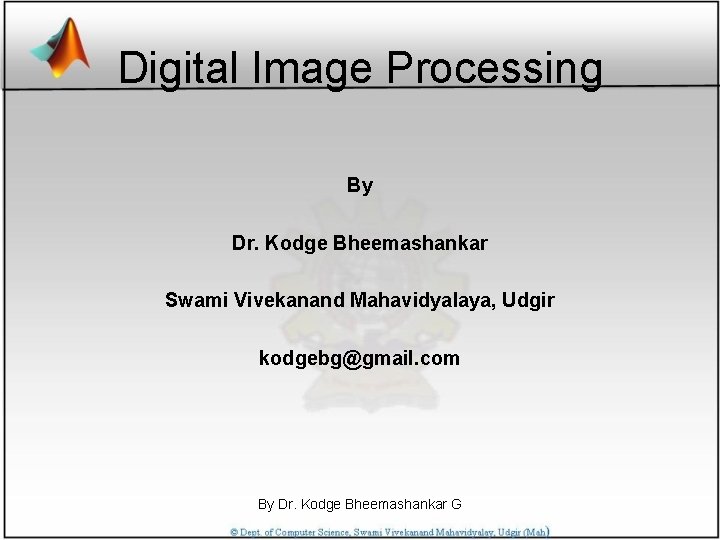 Digital Image Processing

By

Dr. Kodge Bheemashankar

Swami Vivekanand Mahavidyalaya, Udgir

kodgebg@gmail.com

By Dr. Kodge Bheemashankar G

© Dept. of Computer Science, Swami Vivekanand Mahavidyalay, Udgir (Mah)